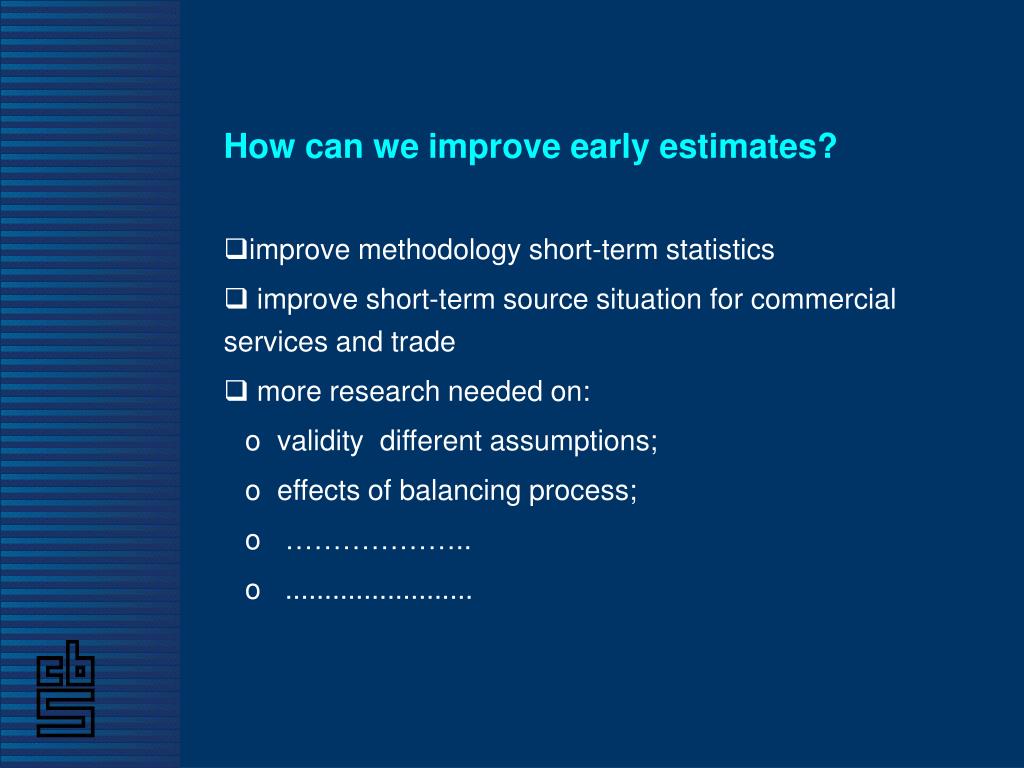 How can we improve early estimates?

❑improve methodology short-term statistics

❑ improve short-term source situation for commercial services and trade

❑ more research needed on:

o validity different assumptions;

o effects of balancing process;

o ………………..

o .......................

cbs